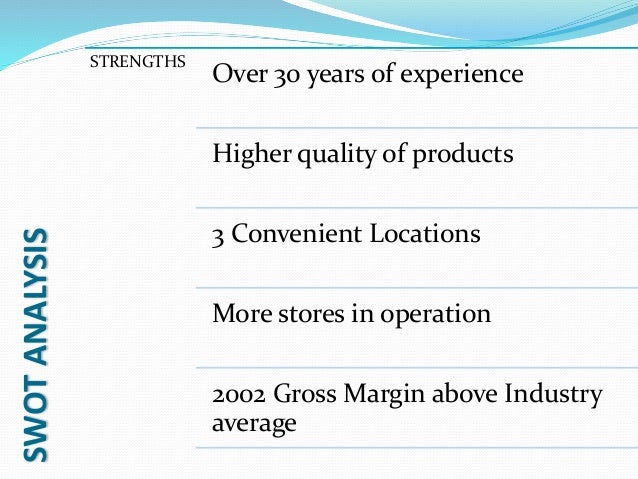 SWOT ANALYSIS

STRENGTHS

Over 30 years of experience

Higher quality of products

3 Convenient Locations

More stores in operation

2002 Gross Margin above Industry average